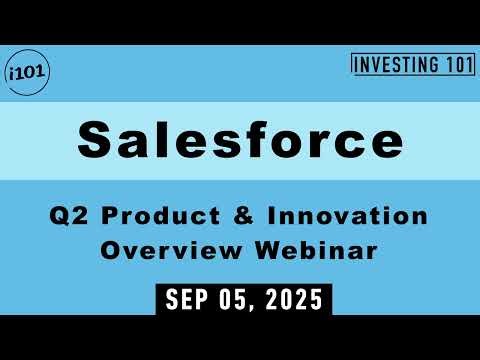 i101

INVESTING 101

Salesforce

Q2 Product & Innovation Overview Webinar

SEP 05, 2025